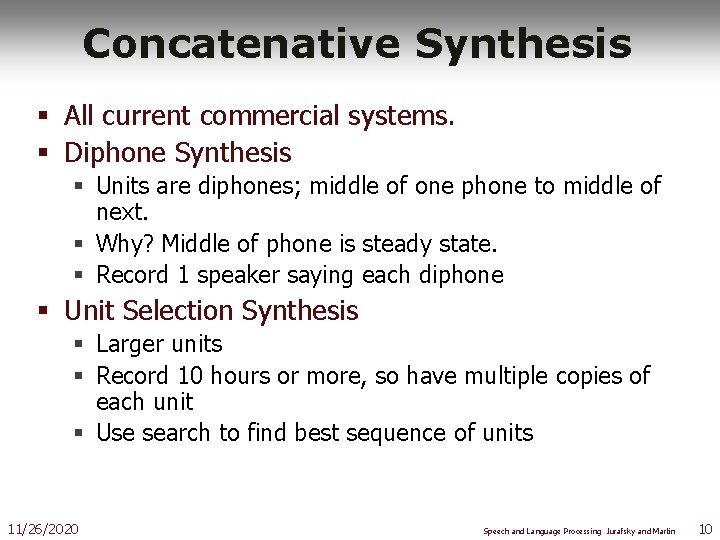 Concatenative Synthesis

▪ All current commercial systems.
▪ Diphone Synthesis
  ▪ Units are diphones; middle of one phone to middle of next.
  ▪ Why? Middle of phone is steady state.
  ▪ Record 1 speaker saying each diphone
▪ Unit Selection Synthesis
  ▪ Larger units
  ▪ Record 10 hours or more, so have multiple copies of each unit
  ▪ Use search to find best sequence of units

11/26/2020

Speech and Language Processing Jurafsky and Martin

10